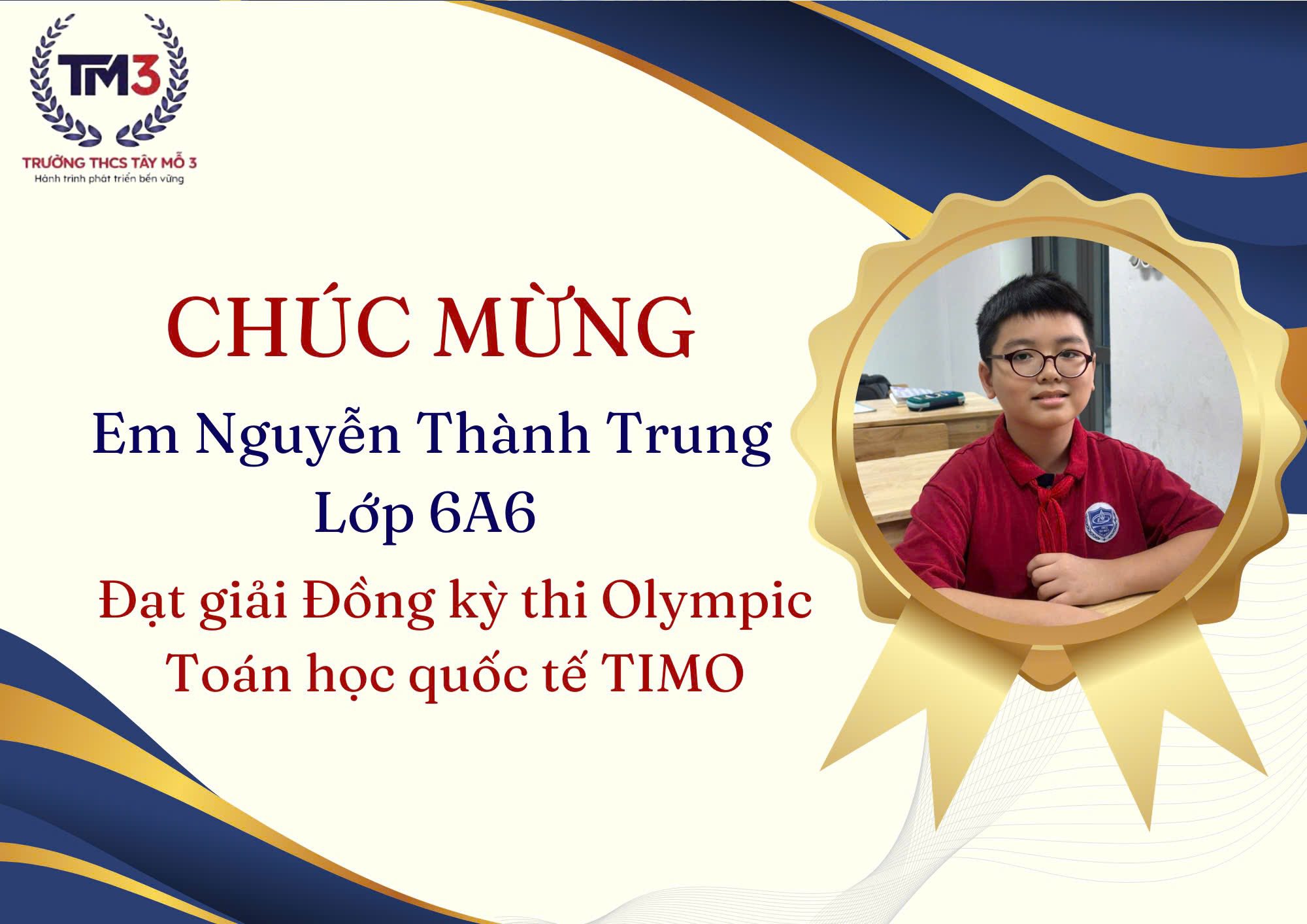 TM3
TRƯỜNG THCS TÂY MỖ 3
Hành trình phát triển bền vững

CHÚC MỪNG
Em Nguyễn Thành Trung
Lớp 6A6
Đạt giải Đồng kỳ thi Olympic Toán học quốc tế TIMO